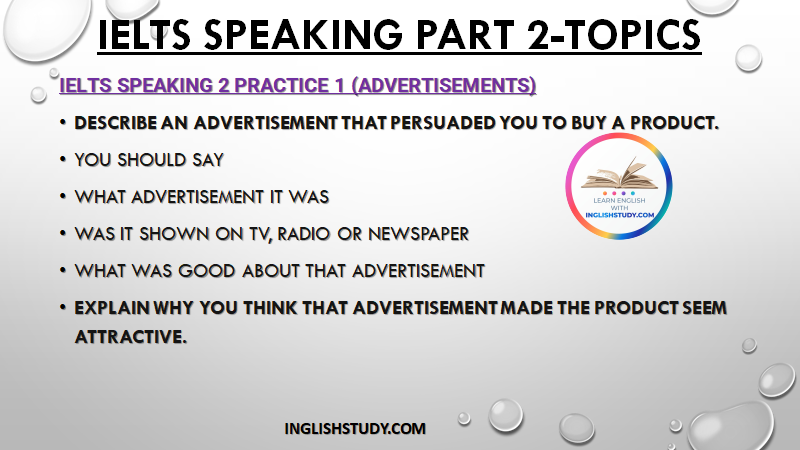 IELTS SPEAKING PART 2-TOPICS

IELTS SPEAKING 2 PRACTICE 1 (ADVERTISEMENTS)

• DESCRIBE AN ADVERTISEMENT THAT PERSUADED YOU TO BUY A PRODUCT.

• YOU SHOULD SAY

• WHAT ADVERTISEMENT IT WAS

• WAS IT SHOWN ON TV, RADIO OR NEWSPAPER

• WHAT WAS GOOD ABOUT THAT ADVERTISEMENT

• EXPLAIN WHY YOU THINK THAT ADVERTISEMENT MADE THE PRODUCT SEEM ATTRACTIVE.

LEARN ENGLISH WITH INGLISHSTUDY.COM

INGLISHSTUDY.COM